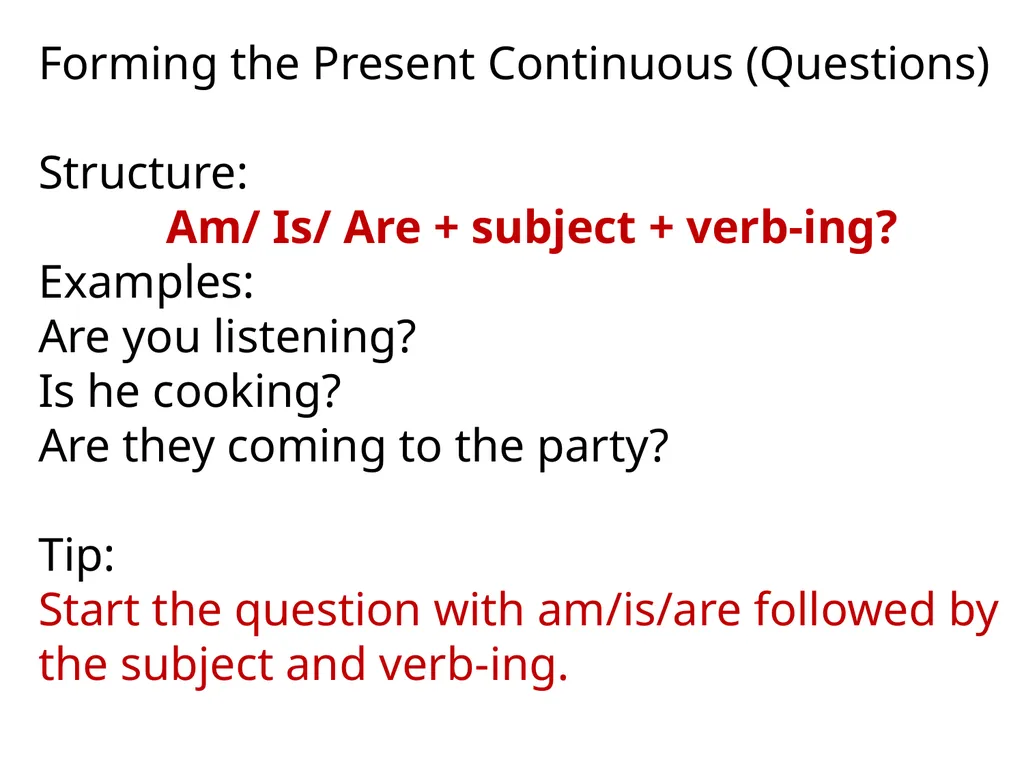 Forming the Present Continuous (Questions)

Structure:
Am/ Is/ Are + subject + verb-ing?
Examples:
Are you listening?
Is he cooking?
Are they coming to the party?

Tip:
Start the question with am/is/are followed by the subject and verb-ing.